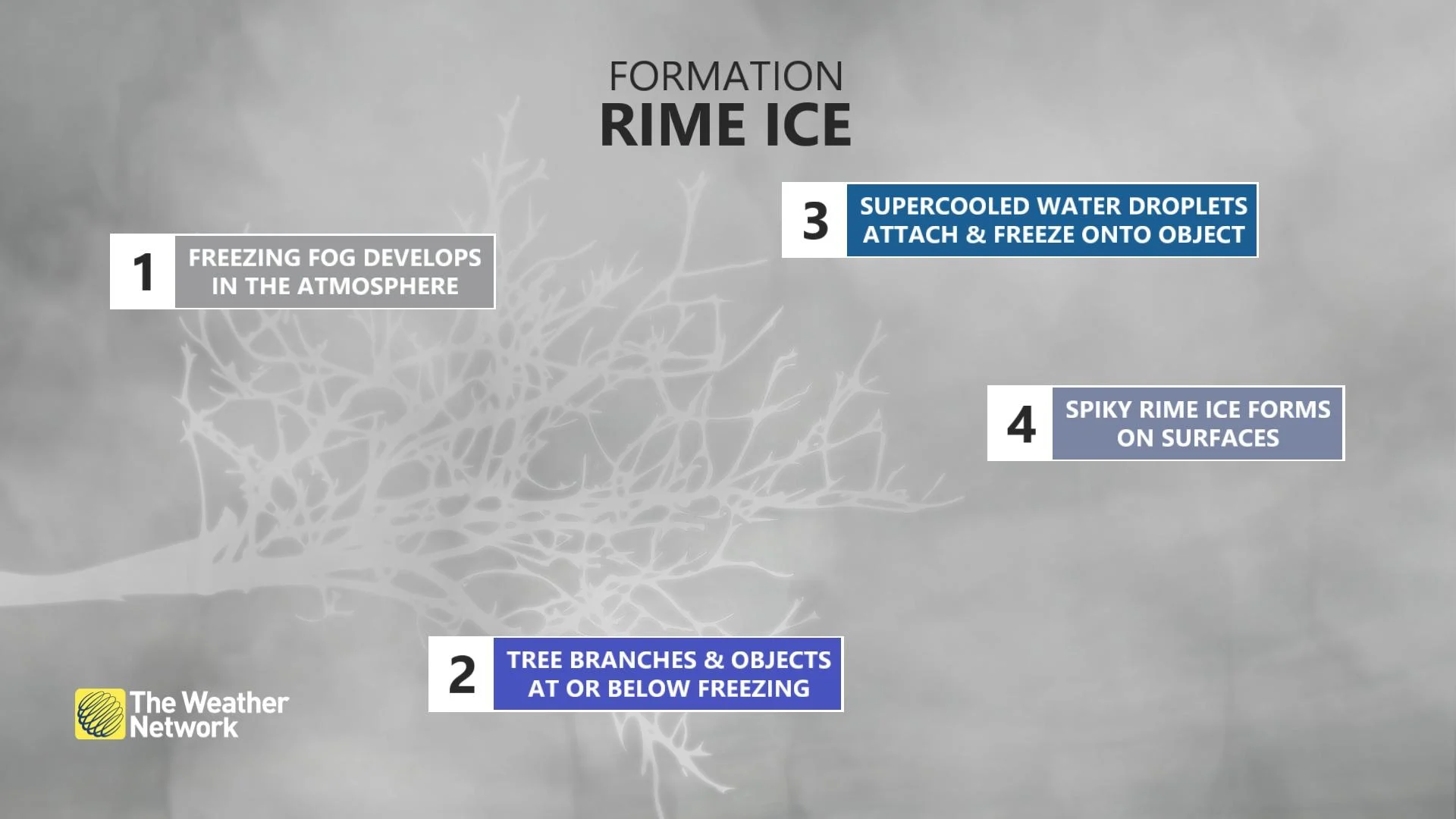 FORMATION
RIME ICE

1 FREEZING FOG DEVELOPS IN THE ATMOSPHERE

2 TREE BRANCHES & OBJECTS AT OR BELOW FREEZING

3 SUPERCOOLED WATER DROPLETS ATTACH & FREEZE ONTO OBJECT

4 SPIKY RIME ICE FORMS ON SURFACES

The Weather Network